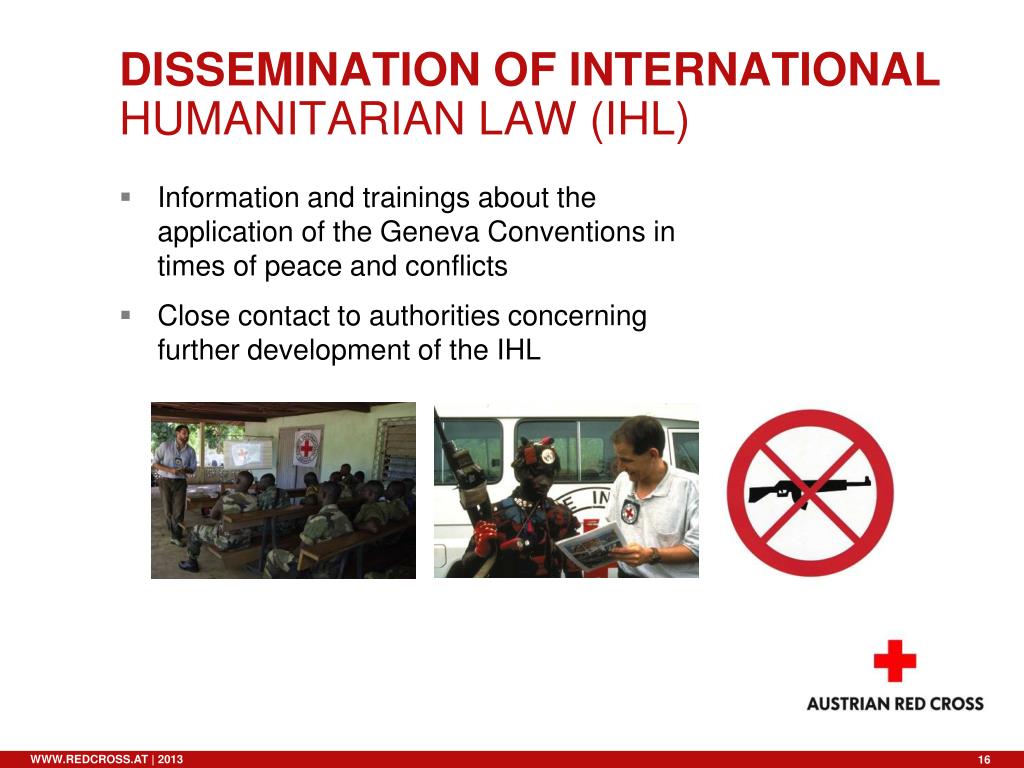 DISSEMINATION OF INTERNATIONAL HUMANITARIAN LAW (IHL)

▪ Information and trainings about the application of the Geneva Conventions in times of peace and conflicts

▪ Close contact to authorities concerning further development of the IHL

AUSTRIAN RED CROSS

WWW.REDCROSS.AT | 2013

16